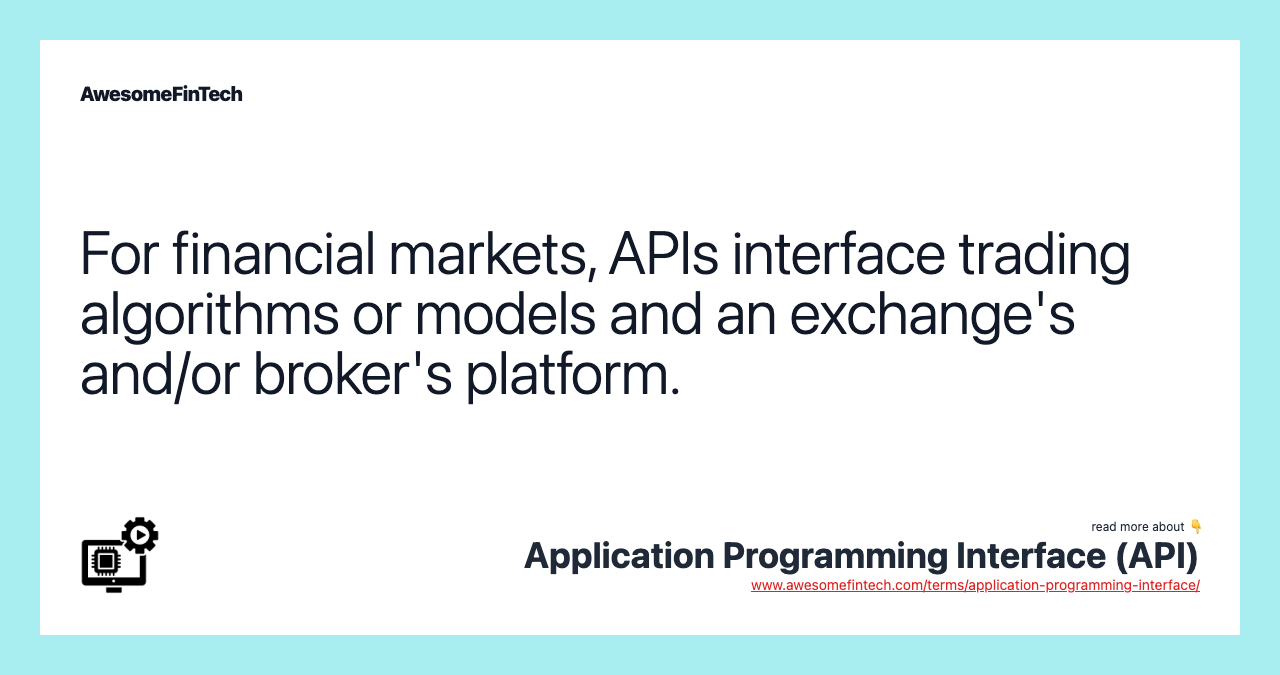 AwesomeFinTech

For financial markets, APIs interface trading algorithms or models and an exchange's and/or broker's platform.

read more about 👇
Application Programming Interface (API)
www.awesomefintech.com/terms/application-programming-interface/